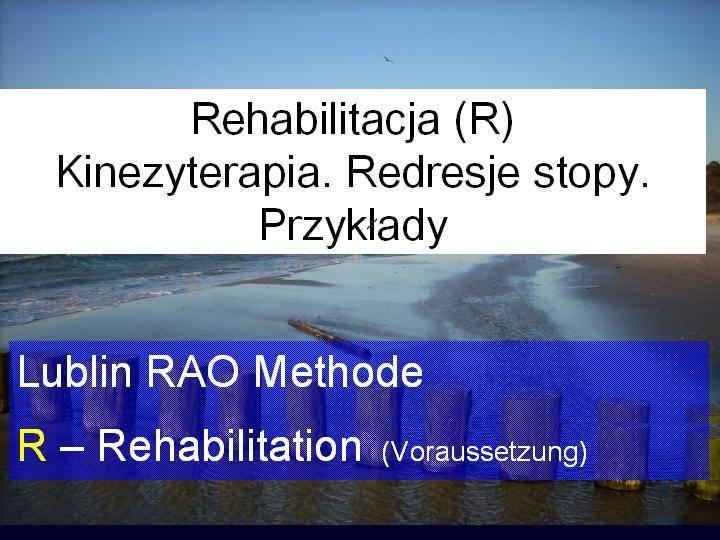 Rehabilitacja (R)
Kinezyterapia. Redresje stopy.
Przykłady

Lublin RAO Methode

R – Rehabilitation (Voraussetzung)